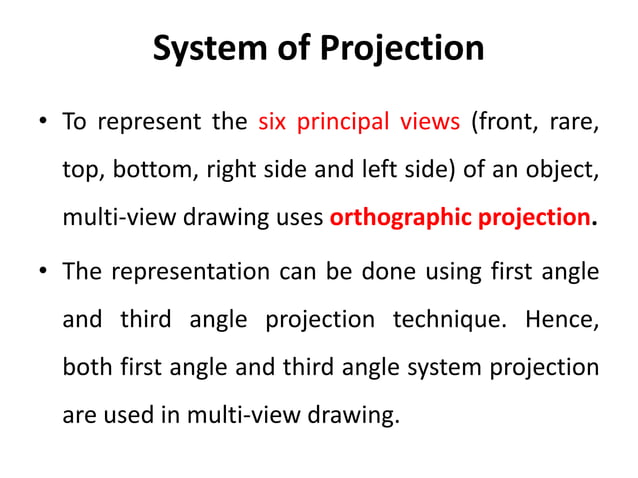 System of Projection

• To represent the six principal views (front, rare, top, bottom, right side and left side) of an object, multi-view drawing uses orthographic projection.

• The representation can be done using first angle and third angle projection technique. Hence, both first angle and third angle system projection are used in multi-view drawing.